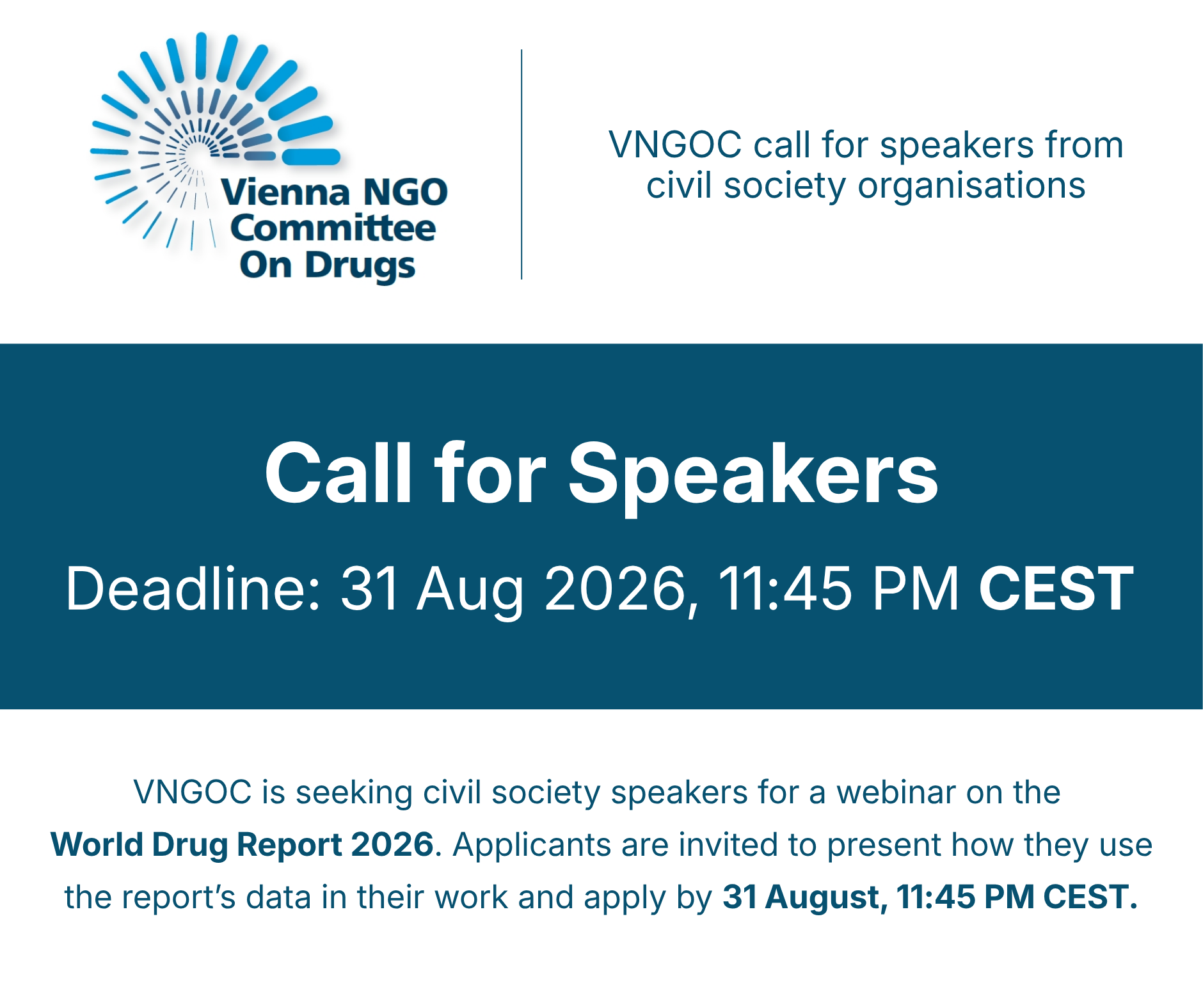 Vienna NGO Committee On Drugs

VNGOC call for speakers from civil society organisations

Call for Speakers

Deadline: 31 Aug 2026, 11:45 PM CEST

VNGOC is seeking civil society speakers for a webinar on the World Drug Report 2026. Applicants are invited to present how they use the report's data in their work and apply by 31 August, 11:45 PM CEST.